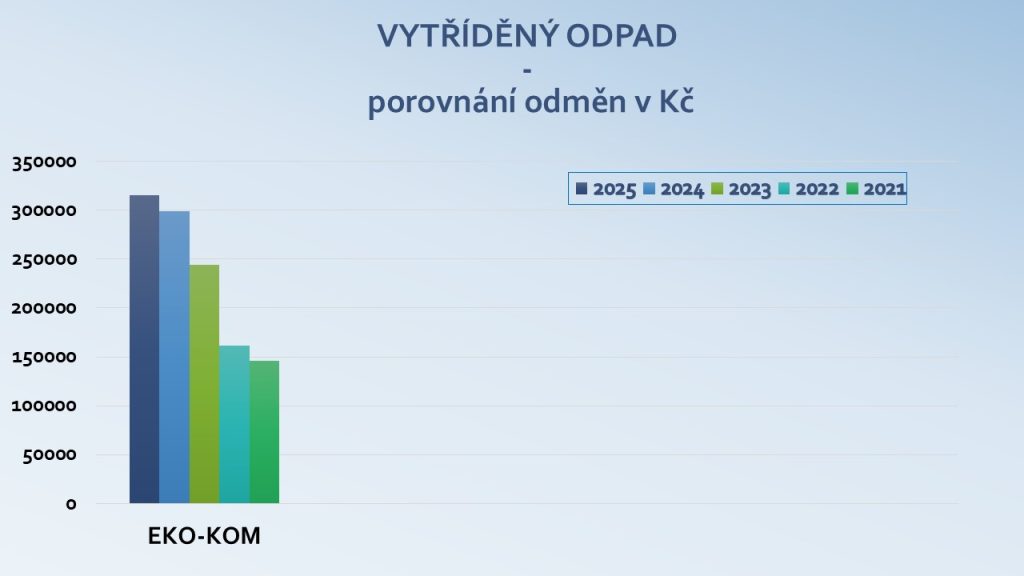 VYTŘÍDĚNÝ ODPAD
-
porovnání odměn v Kč

350000
300000
250000
200000
150000
100000
50000
0

2025 2024 2023 2022 2021

EKO-KOM